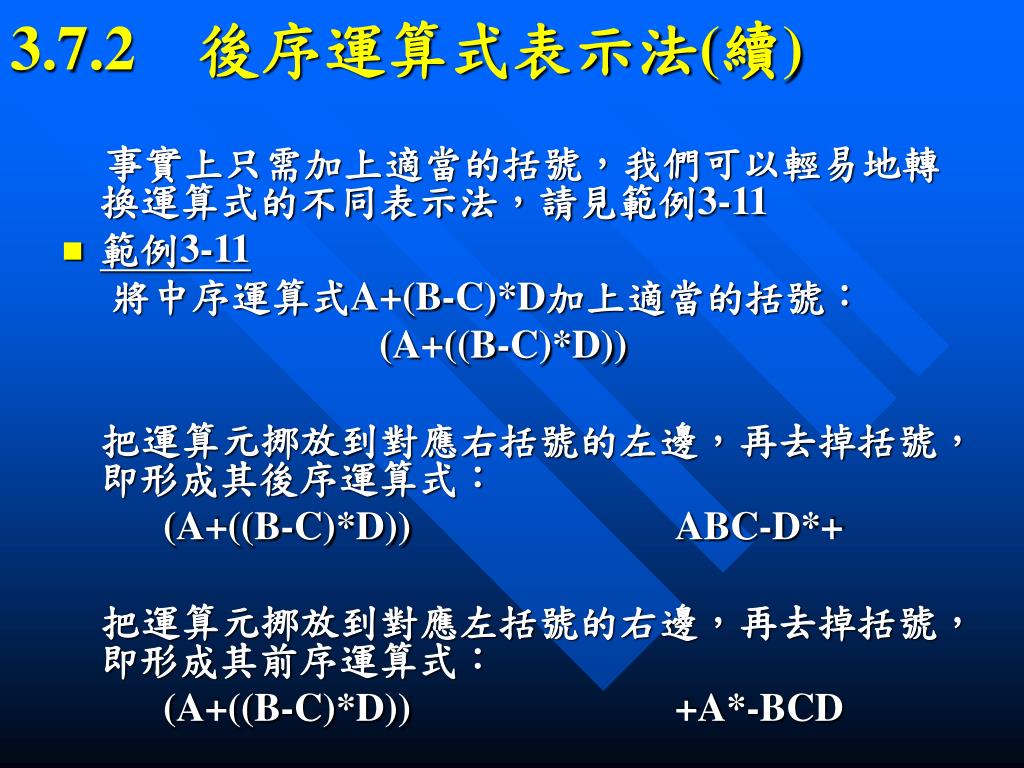 3.7.2 後序運算式表示法(續)

事實上只需加上適當的括號，我們可以輕易地轉換運算式的不同表示法，請見範例3-11

範例3-11

將中序運算式A+(B-C)*D加上適當的括號：

(A+((B-C)*D))

把運算元挪放到對應右括號的左邊，再去掉括號，即形成其後序運算式：

(A+((B-C)*D)) ABC-D*+

把運算元挪放到對應左括號的右邊，再去掉括號，即形成其前序運算式：

(A+((B-C)*D)) +A*-BCD